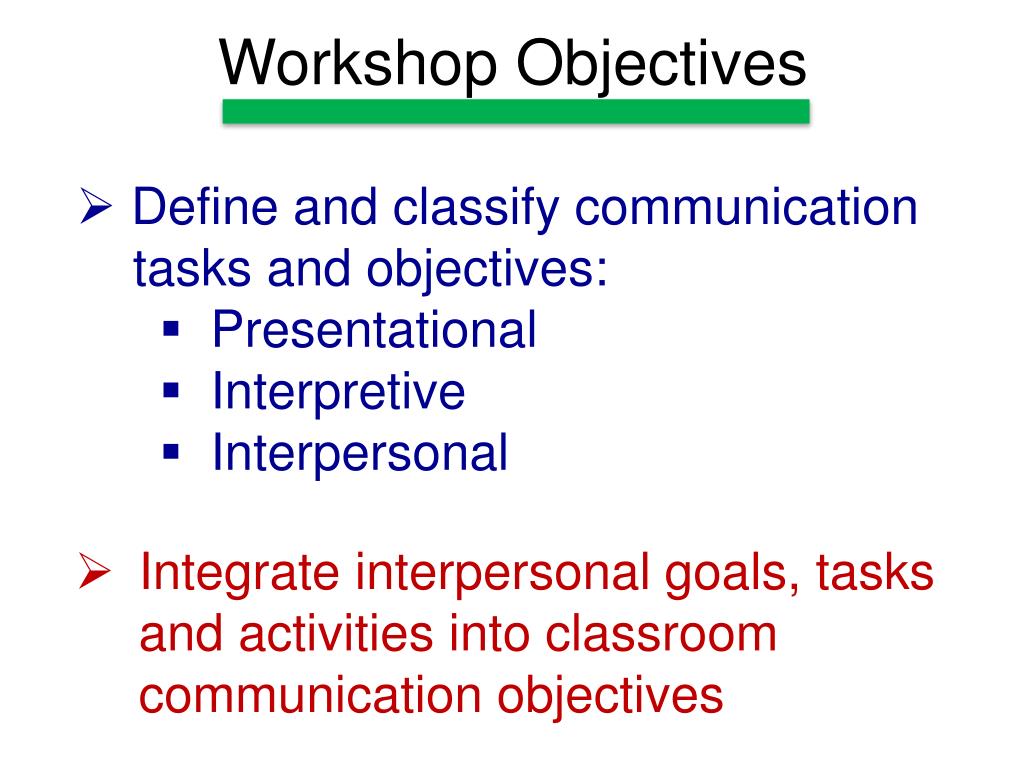 Workshop Objectives

➢ Define and classify communication tasks and objectives:
▪ Presentational
▪ Interpretive
▪ Interpersonal

➢ Integrate interpersonal goals, tasks and activities into classroom communication objectives